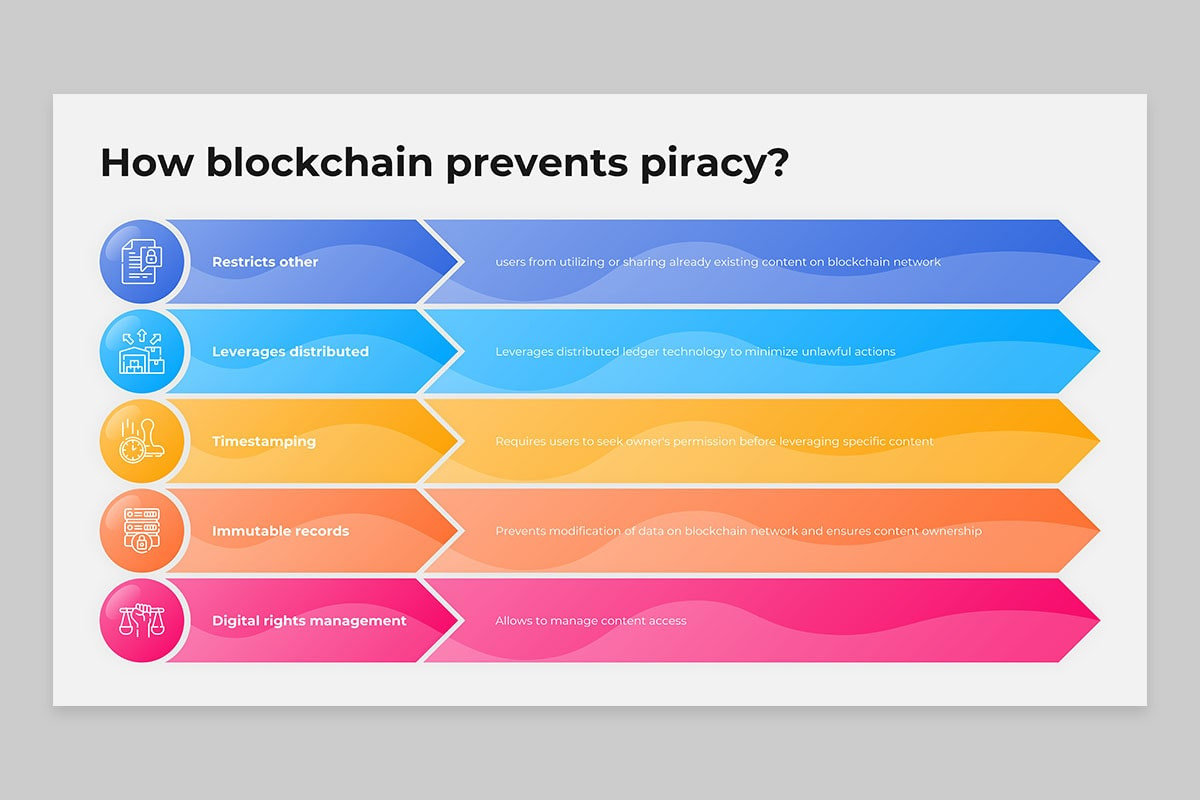 How blockchain prevents piracy?

Restricts other

users from utilizing or sharing already existing content on blockchain network

Leverages distributed

Leverages distributed ledger technology to minimize unlawful actions

Timestamping

Requires users to seek owner's permission before leveraging specific content

Immutable records

Prevents modification of data on blockchain network and ensures content ownership

Digital rights management

Allows to manage content access